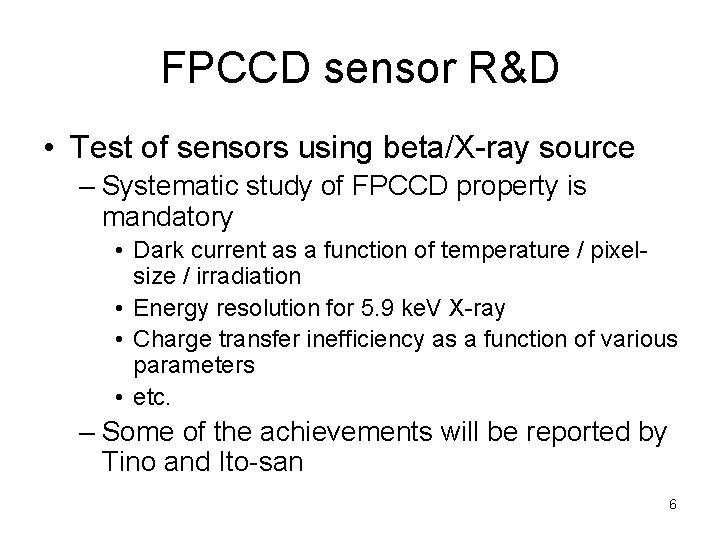 FPCCD sensor R&D

• Test of sensors using beta/X-ray source

– Systematic study of FPCCD property is mandatory

• Dark current as a function of temperature / pixel-size / irradiation

• Energy resolution for 5.9 keV X-ray

• Charge transfer inefficiency as a function of various parameters

• etc.

– Some of the achievements will be reported by Tino and Ito-san

6